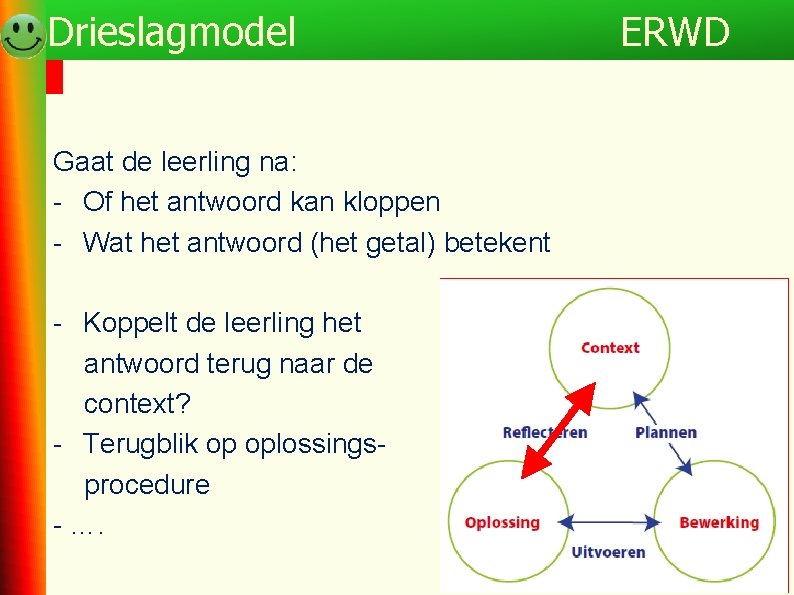 Drieslagmodel ERWD

Gaat de leerling na:
- Of het antwoord kan kloppen
- Wat het antwoord (het getal) betekent

- Koppelt de leerling het antwoord terug naar de context?
- Terugblik op oplossingsprocedure
- ….

Context
Reflecteren
Plannen
Oplossing
Bewerking
Uitvoeren